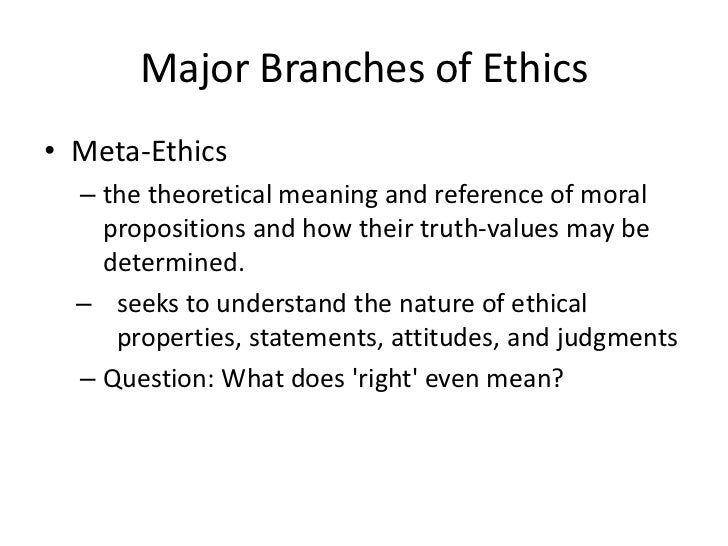 Major Branches of Ethics

• Meta-Ethics

– the theoretical meaning and reference of moral propositions and how their truth-values may be determined.

– seeks to understand the nature of ethical properties, statements, attitudes, and judgments

– Question: What does 'right' even mean?